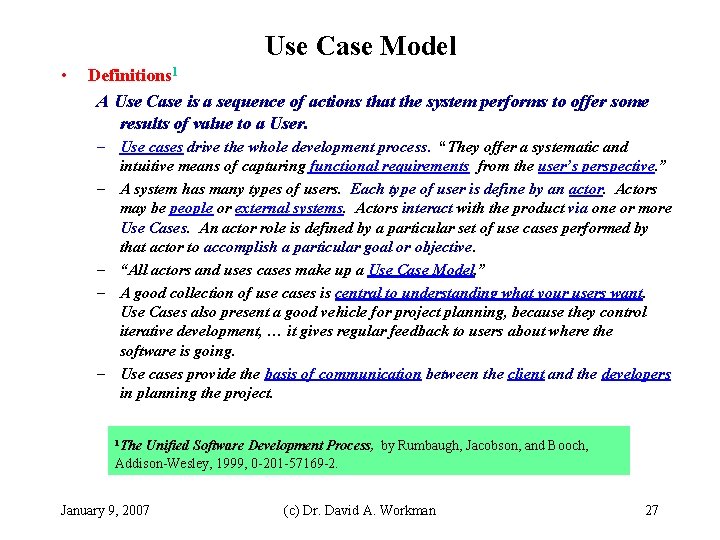 Use Case Model

• Definitions$^1$

A Use Case is a sequence of actions that the system performs to offer some results of value to a User.

– Use cases drive the whole development process. "They offer a systematic and intuitive means of capturing functional requirements from the user's perspective."

– A system has many types of users. Each type of user is define by an actor. Actors may be people or external systems. Actors interact with the product via one or more Use Cases. An actor role is defined by a particular set of use cases performed by that actor to accomplish a particular goal or objective.

– "All actors and uses cases make up a Use Case Model."

– A good collection of use cases is central to understanding what your users want. Use Cases also present a good vehicle for project planning, because they control iterative development, … it gives regular feedback to users about where the software is going.

– Use cases provide the basis of communication between the client and the developers in planning the project.

$^1$The Unified Software Development Process, by Rumbaugh, Jacobson, and Booch, Addison-Wesley, 1999, 0-201-57169-2.

January 9, 2007 (c) Dr. David A. Workman 27